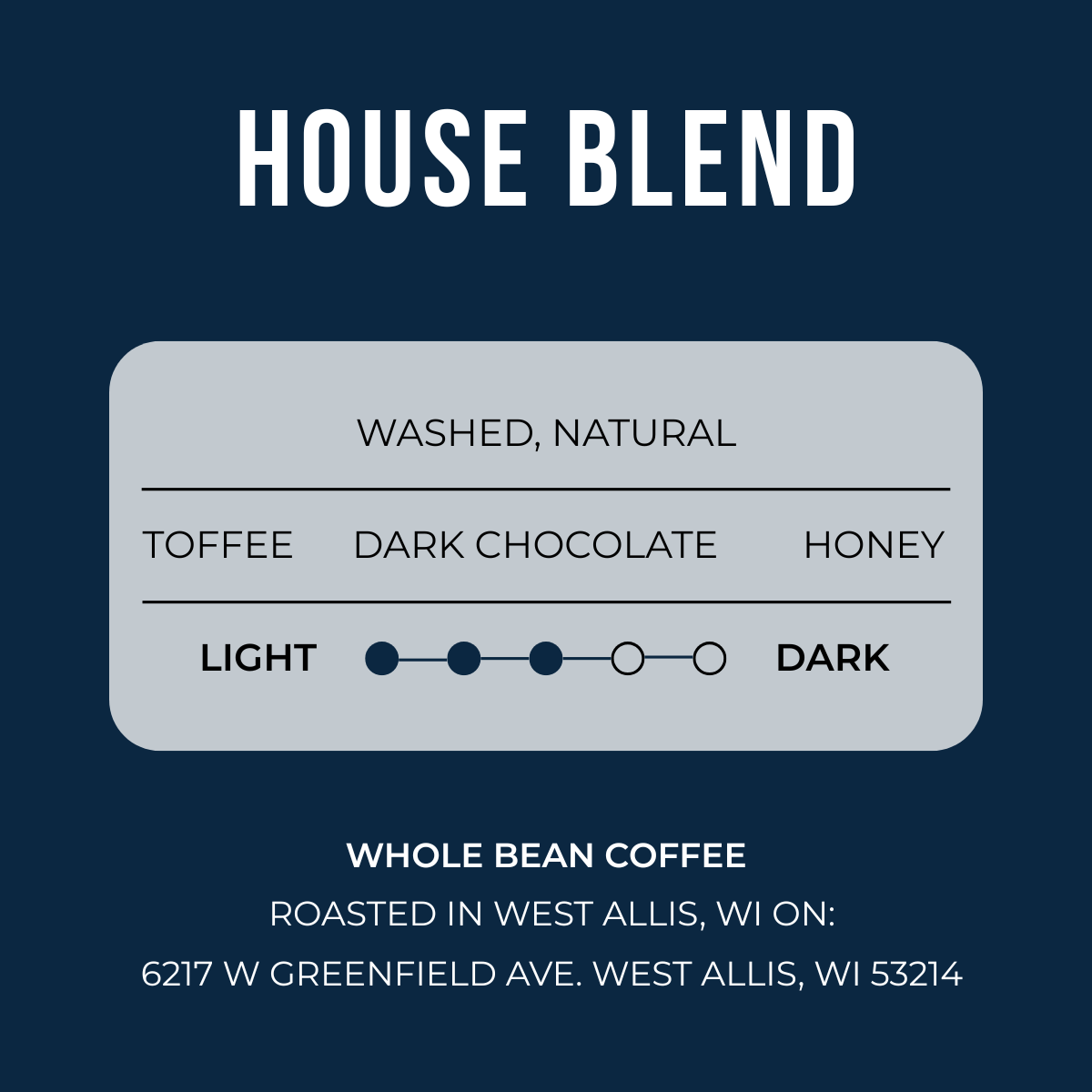 HOUSE BLEND

WASHED, NATURAL

TOFFEE DARK CHOCOLATE HONEY

LIGHT DARK

WHOLE BEAN COFFEE
ROASTED IN WEST ALLIS, WI ON:
6217 W GREENFIELD AVE. WEST ALLIS, WI 53214